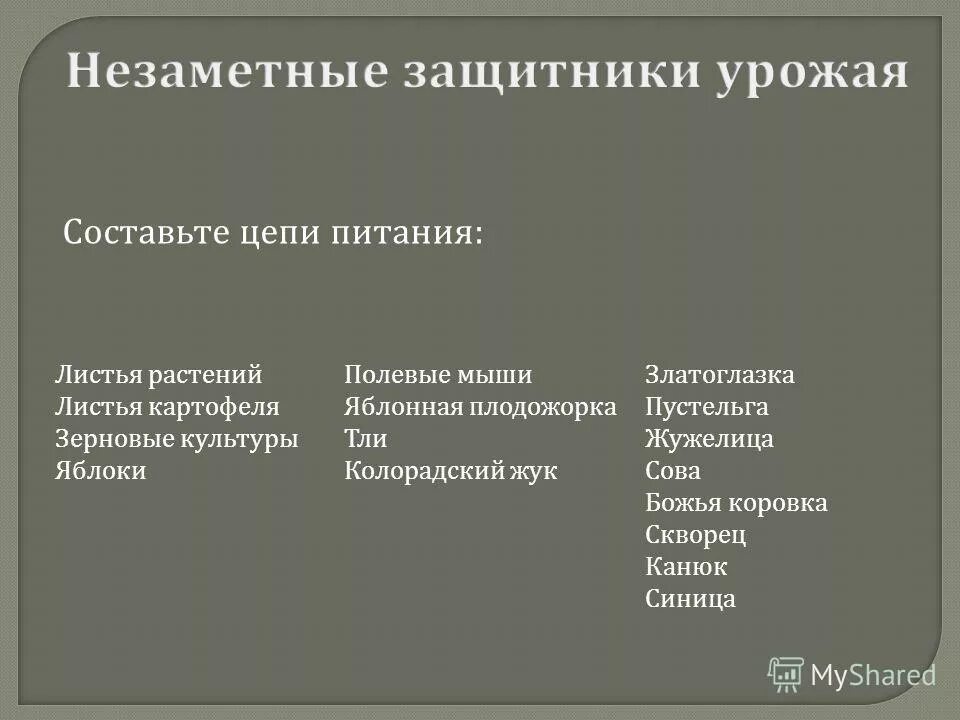 Незаметные защитники урожая

Составьте цепи питания:

Листья растений
Листья картофеля
Зерновые культуры
Яблоки

Полевые мыши
Яблонная плодожорка
Тли
Колорадский жук

Златоглазка
Пустельга
Жужелица
Сова
Божья коровка
Скворец
Канюк
Синица

MyShared